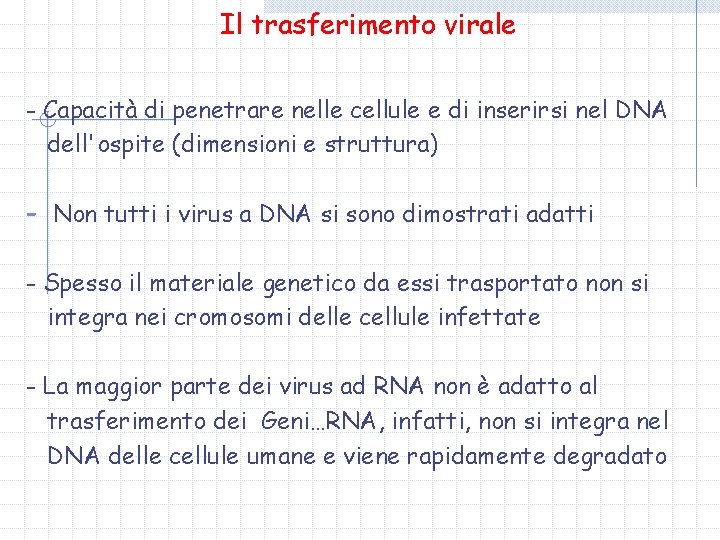 Il trasferimento virale

- Capacità di penetrare nelle cellule e di inserirsi nel DNA dell'ospite (dimensioni e struttura)

- Non tutti i virus a DNA si sono dimostrati adatti

- Spesso il materiale genetico da essi trasportato non si integra nei cromosomi delle cellule infettate

- La maggior parte dei virus ad RNA non è adatto al trasferimento dei Geni…RNA, infatti, non si integra nel DNA delle cellule umane e viene rapidamente degradato